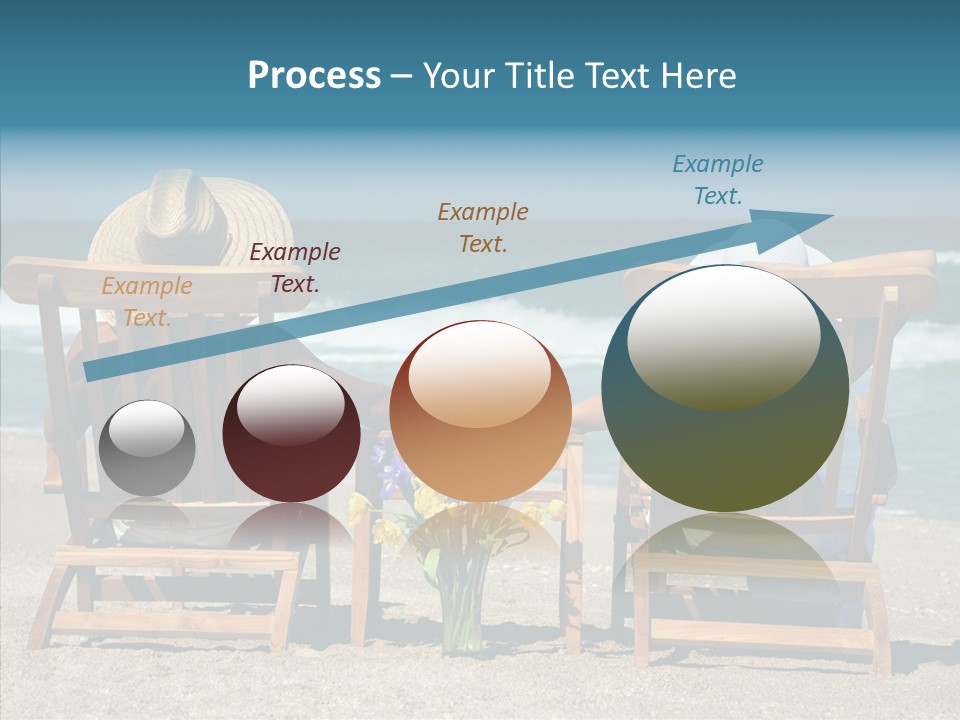 Process – Your Title Text Here

Example Text.

Example Text.

Example Text.

Example Text.